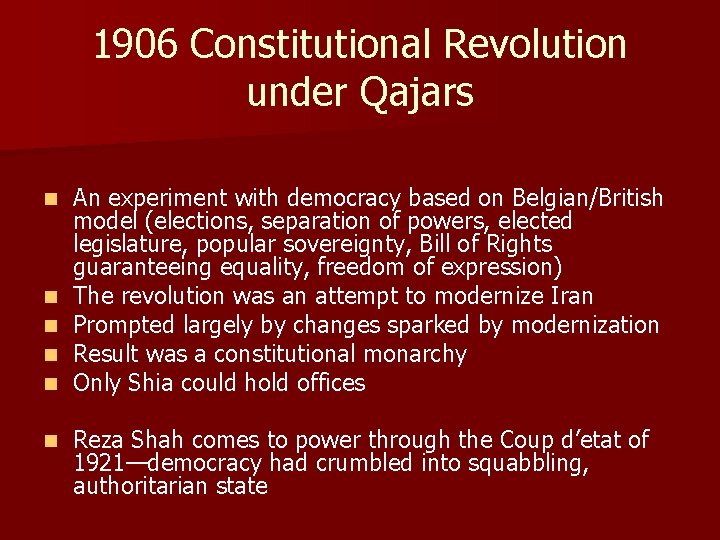 1906 Constitutional Revolution under Qajars

- An experiment with democracy based on Belgian/British model (elections, separation of powers, elected legislature, popular sovereignty, Bill of Rights guaranteeing equality, freedom of expression)
- The revolution was an attempt to modernize Iran
- Prompted largely by changes sparked by modernization
- Result was a constitutional monarchy
- Only Shia could hold offices

- Reza Shah comes to power through the Coup d'etat of 1921—democracy had crumbled into squabbling, authoritarian state